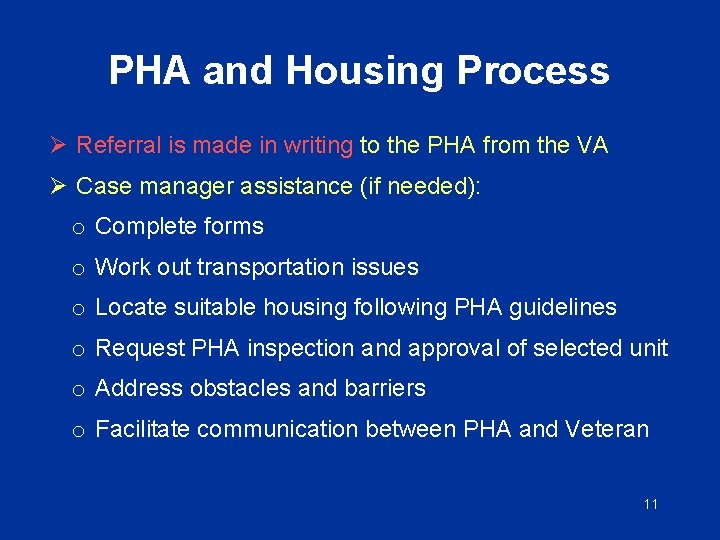 PHA and Housing Process

➢ Referral is made in writing to the PHA from the VA

➢ Case manager assistance (if needed):

o Complete forms

o Work out transportation issues

o Locate suitable housing following PHA guidelines

o Request PHA inspection and approval of selected unit

o Address obstacles and barriers

o Facilitate communication between PHA and Veteran

11